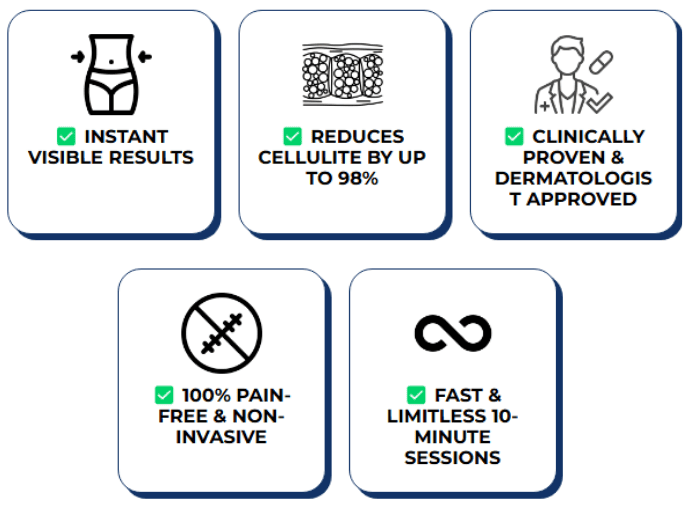 ✅ INSTANT VISIBLE RESULTS

✅ REDUCES CELLULITE BY UP TO 98%

✅ CLINICALLY PROVEN & DERMATOLOGIS T APPROVED

✅ 100% PAIN-FREE & NON-INVASIVE

✅ FAST & LIMITLESS 10-MINUTE SESSIONS